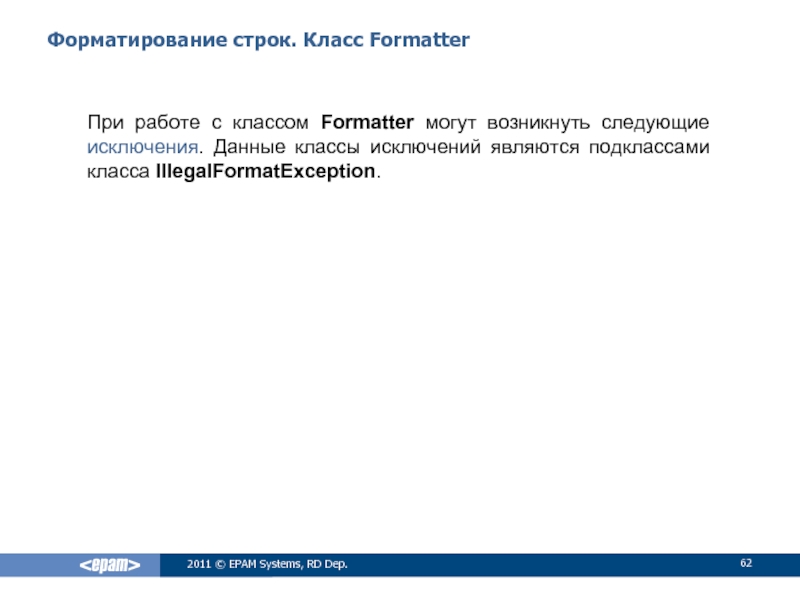 Форматирование строк. Класс Formatter

При работе с классом Formatter могут возникнуть следующие исключения. Данные классы исключений являются подклассами класса IllegalFormatException.

<epam>

2011 © EPAM Systems, RD Dep.

62